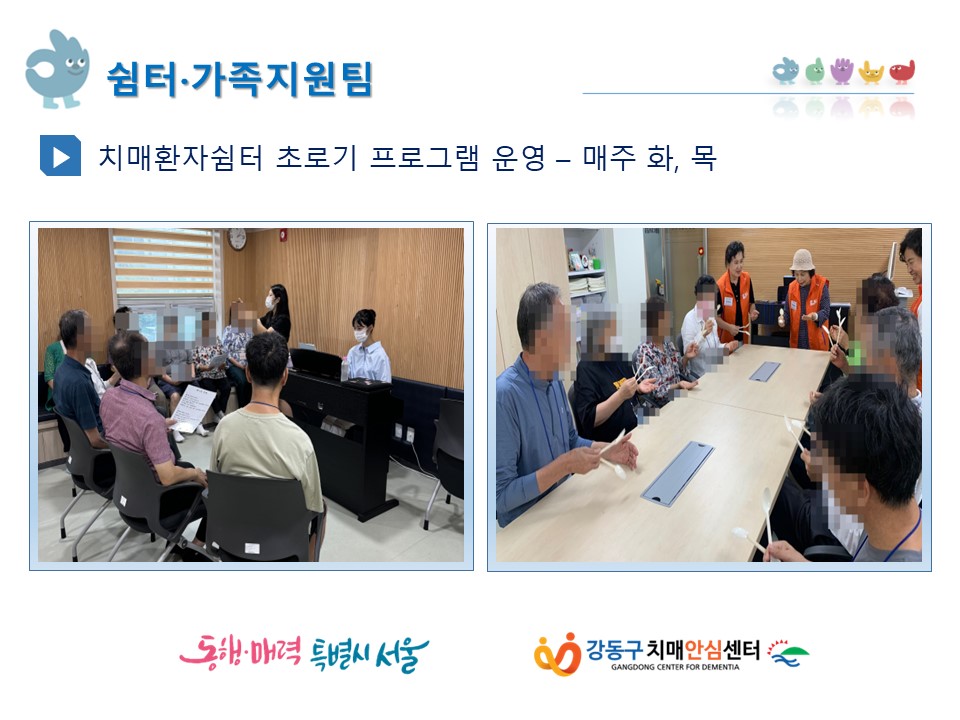 쉼터·가족지원팀

치매환자쉼터 초로기 프로그램 운영 – 매주 화, 목

동행·매력 특별시 서울

강동구치매안심센터
GANGDONG CENTER FOR DEMENTIA